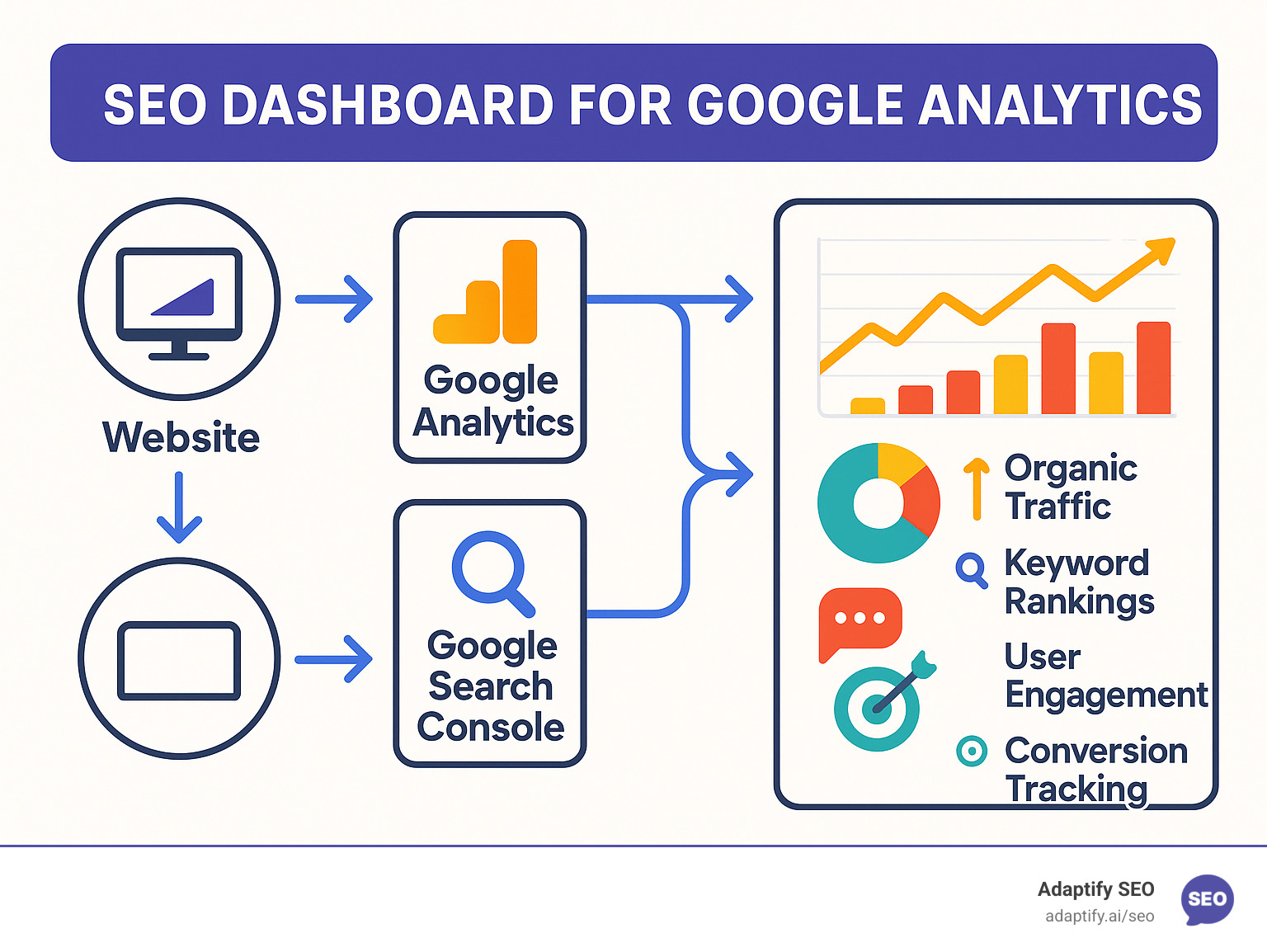 SEO DASHBOARD FOR GOOGLE ANALYTICS

Website

Google Analytics

Google Search Console

Organic Traffic

Keyword Rankings

User Engagement

Conversion Tracking

Adaptify SEO
adaptify.ai/seo
SEO